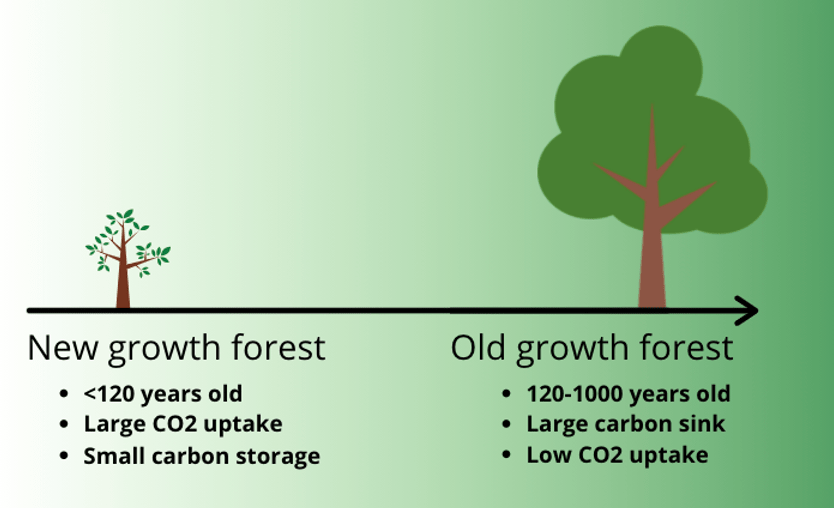 New growth forest

- <120 years old
- Large CO2 uptake
- Small carbon storage

Old growth forest

- 120-1000 years old
- Large carbon sink
- Low CO2 uptake